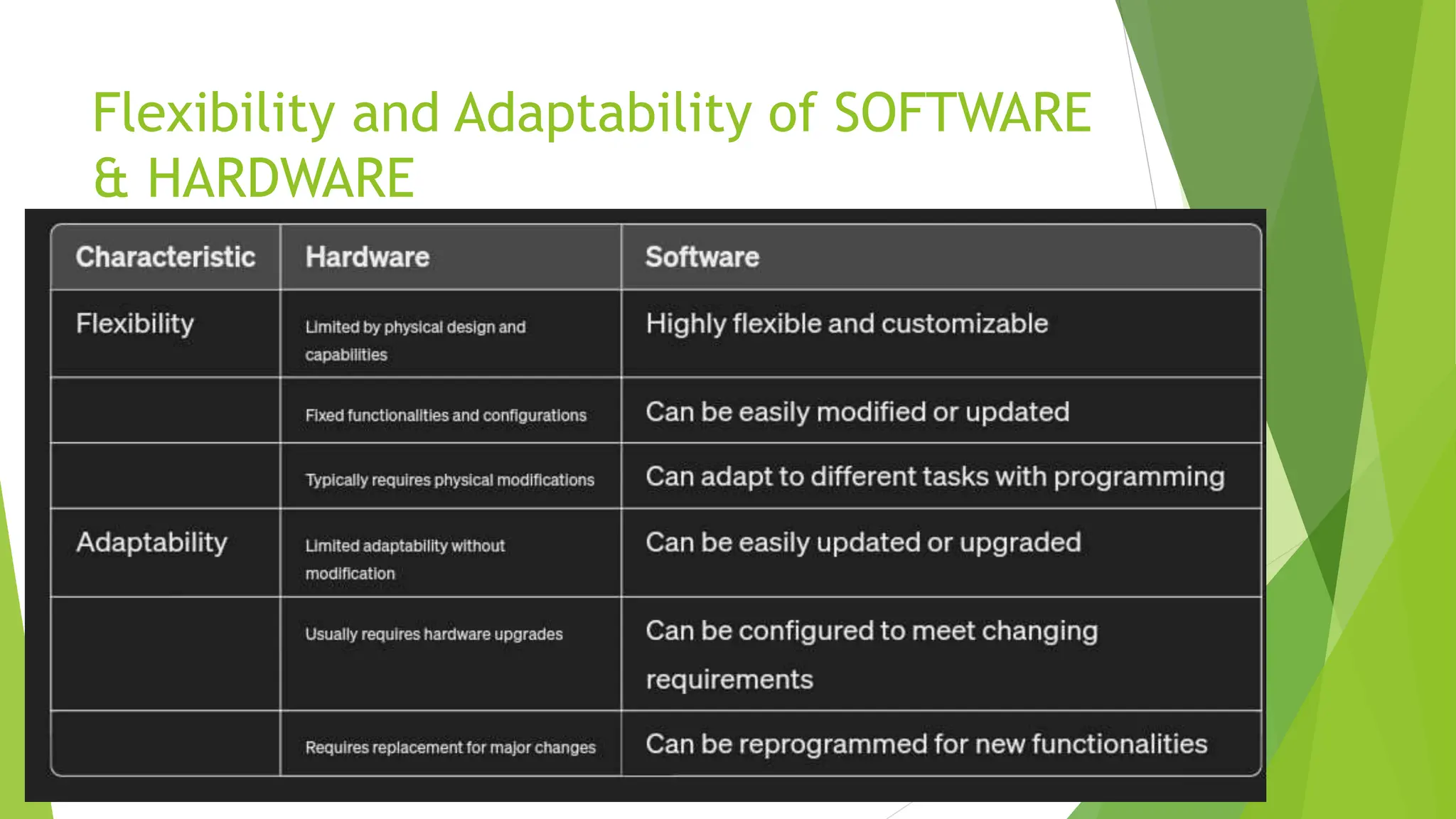 Flexibility and Adaptability of SOFTWARE & HARDWARE

| Characteristic | Hardware | Software |
|---|---|---|
| Flexibility | Limited by physical design and capabilities | Highly flexible and customizable |
| | Fixed functionalities and configurations | Can be easily modified or updated |
| | Typically requires physical modifications | Can adapt to different tasks with programming |
| Adaptability | Limited adaptability without modification | Can be easily updated or upgraded |
| | Usually requires hardware upgrades | Can be configured to meet changing requirements |
| | Requires replacement for major changes | Can be reprogrammed for new functionalities |